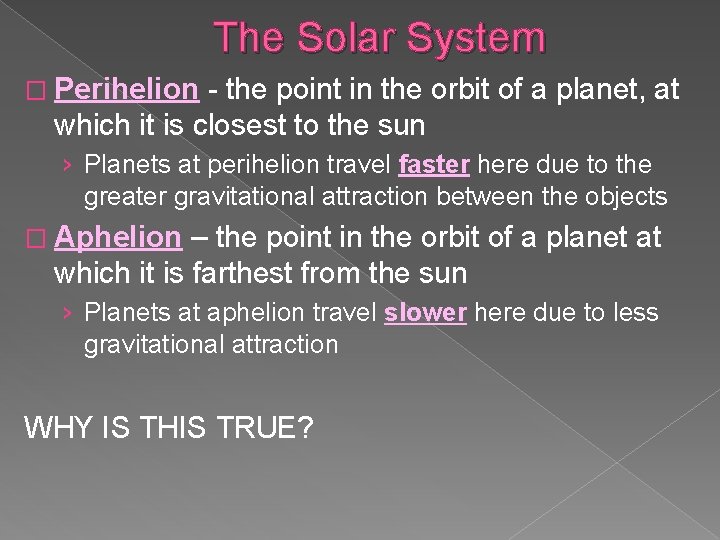 The Solar System

□ Perihelion - the point in the orbit of a planet, at which it is closest to the sun

› Planets at perihelion travel faster here due to the greater gravitational attraction between the objects

□ Aphelion – the point in the orbit of a planet at which it is farthest from the sun

› Planets at aphelion travel slower here due to less gravitational attraction

WHY IS THIS TRUE?